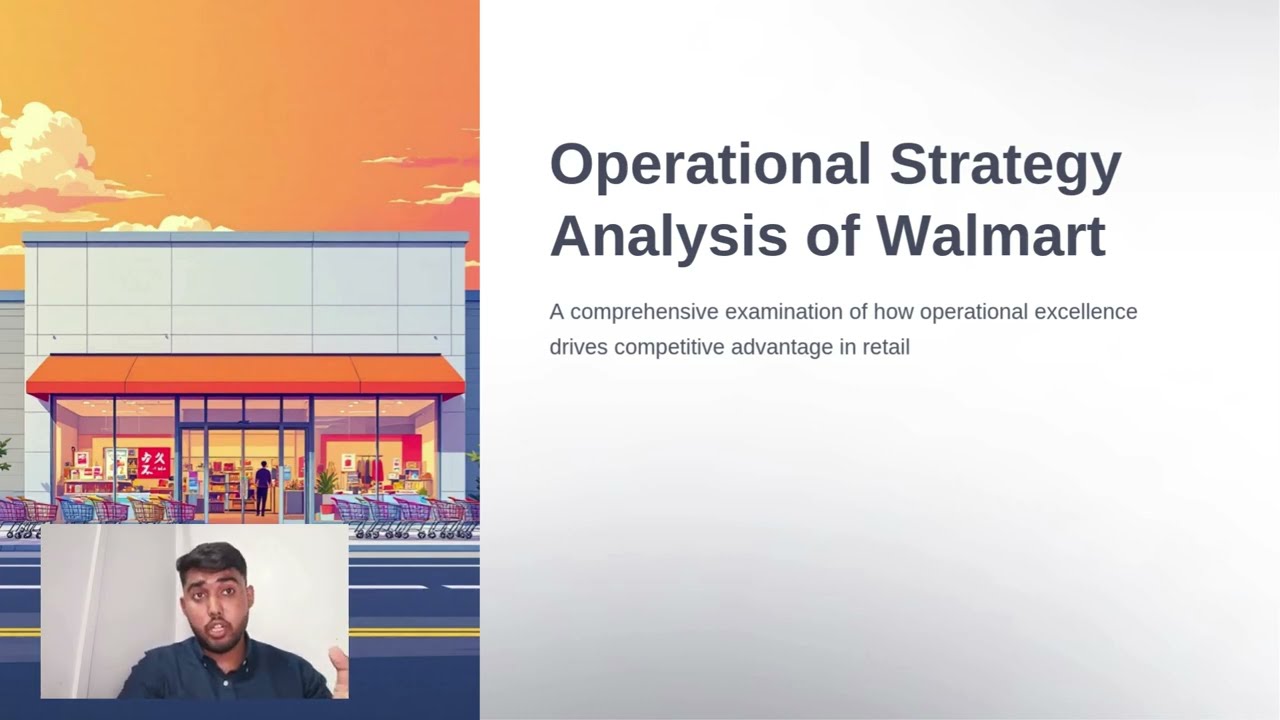 Operational Strategy Analysis of Walmart

A comprehensive examination of how operational excellence drives competitive advantage in retail